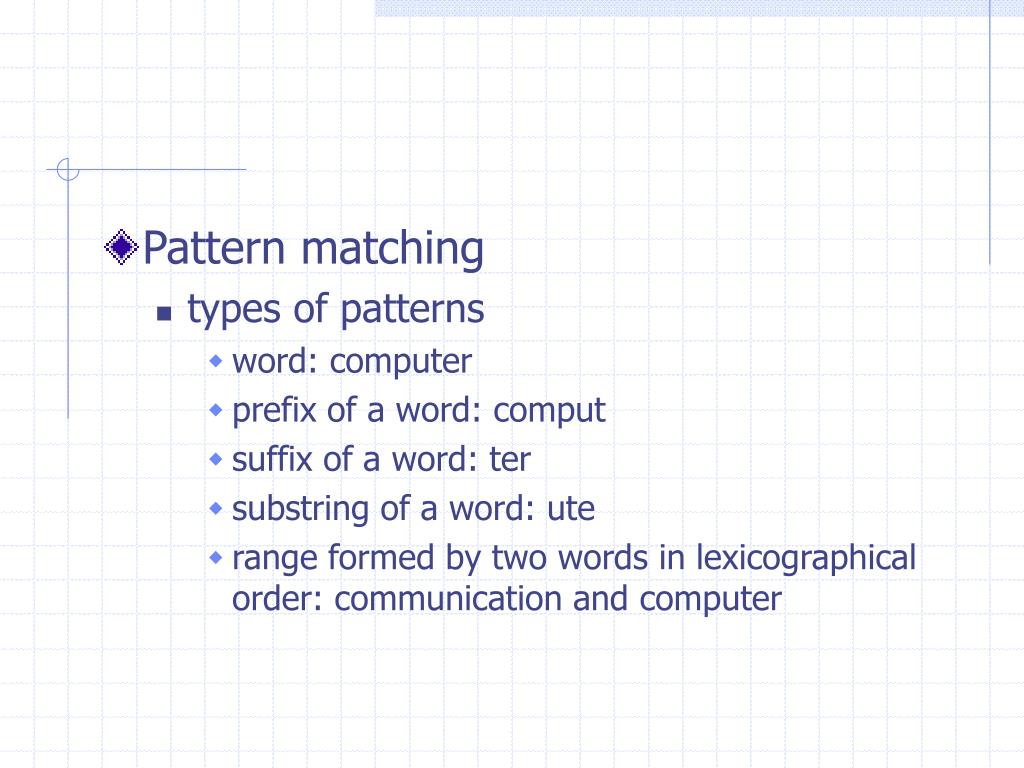 Pattern matching

types of patterns

word: computer

prefix of a word: comput

suffix of a word: ter

substring of a word: ute

range formed by two words in lexicographical order: communication and computer